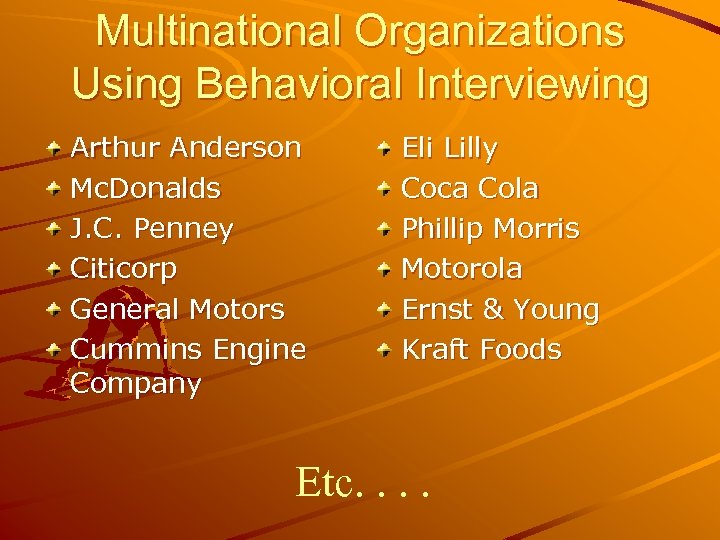 Multinational Organizations Using Behavioral Interviewing

Arthur Anderson
McDonalds
J.C. Penney
Citicorp
General Motors
Cummins Engine Company

Eli Lilly
Coca Cola
Phillip Morris
Motorola
Ernst & Young
Kraft Foods

Etc. . . .